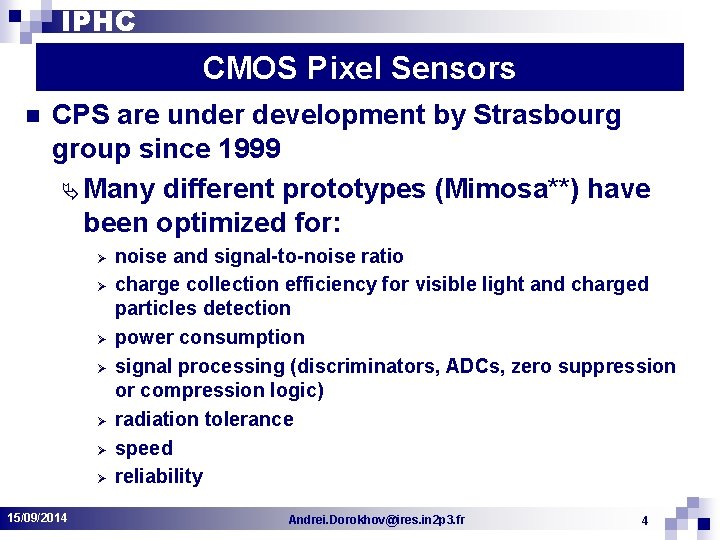 IPHC

CMOS Pixel Sensors

CPS are under development by Strasbourg group since 1999

Many different prototypes (Mimosa**) have been optimized for:

noise and signal-to-noise ratio

charge collection efficiency for visible light and charged particles detection

power consumption

signal processing (discriminators, ADCs, zero suppression or compression logic)

radiation tolerance

speed

reliability

15/09/2014

Andrei.Dorokhov@ires.in2p3.fr

4